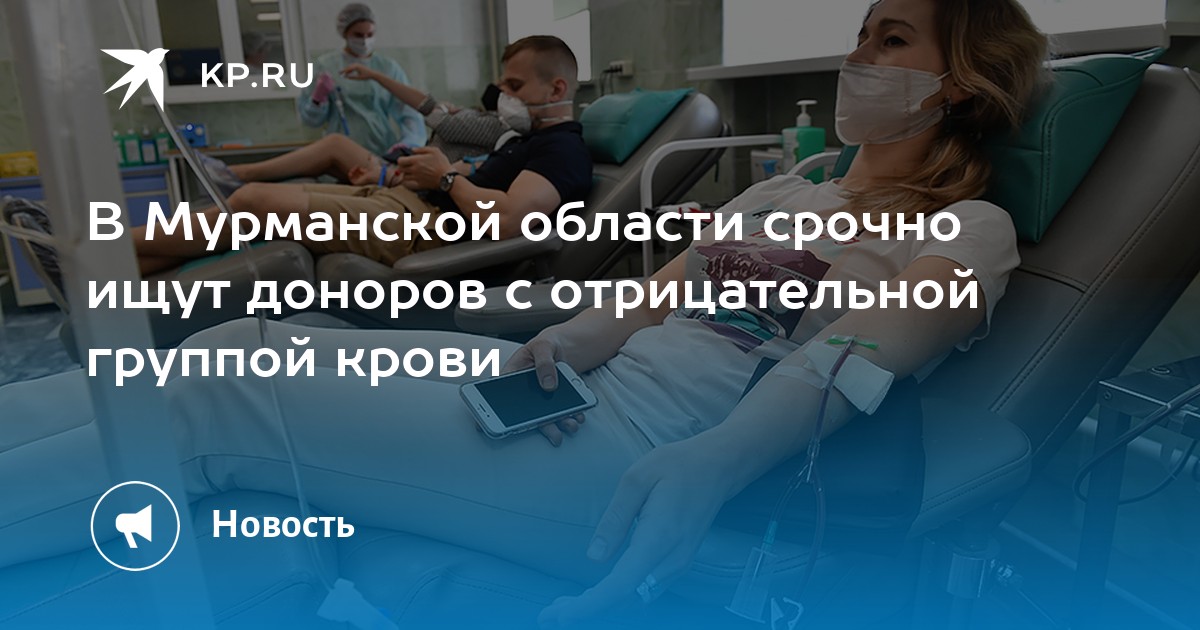 KP.RU

В Мурманской области срочно ищут доноров с отрицательной группой крови

Новость